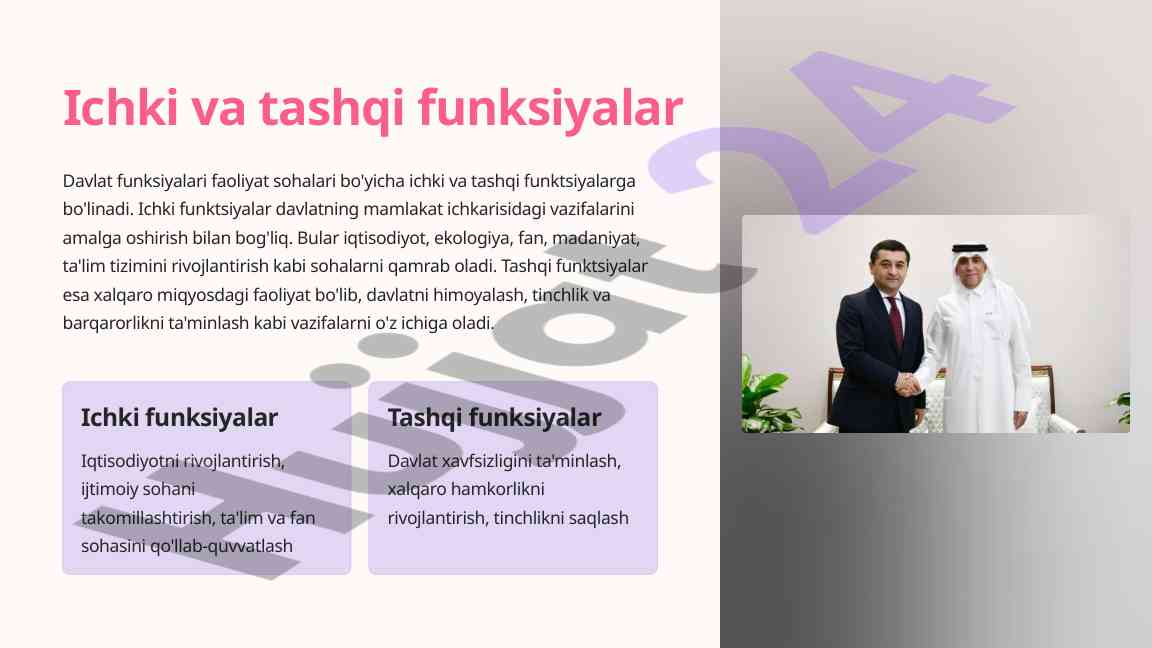 Ichki va tashqi funksiyalar

Davlat funksiyalari faoliyat sohalari bo'yicha ichki va tashqi funktsiyalarga bo'linadi. Ichki funktsiyalar davlatning mamlakat ichkarisidagi vazifalarini amalga oshirish bilan bog'liq. Bular iqtisodiyot, ekologiya, fan, madaniyat, ta'lim tizimini rivojlantirish kabi sohalarni qamrab oladi. Tashqi funktsiyalar esa xalqaro miqyosdagi faoliyat bo'lib, davlatni himoyalash, tinchlik va barqarorlikni ta'minlash kabi vazifalarni o'z ichiga oladi.

Ichki funksiyalar

Iqtisodiyotni rivojlantirish, ijtimoiy sohani takomillashtirish, ta'lim va fan sohasini qo'llab-quvvatlash

Tashqi funksiyalar

Davlat xavfsizligini ta'minlash, xalqaro hamkorlikni rivojlantirish, tinchlikni saqlash

Hujjat24